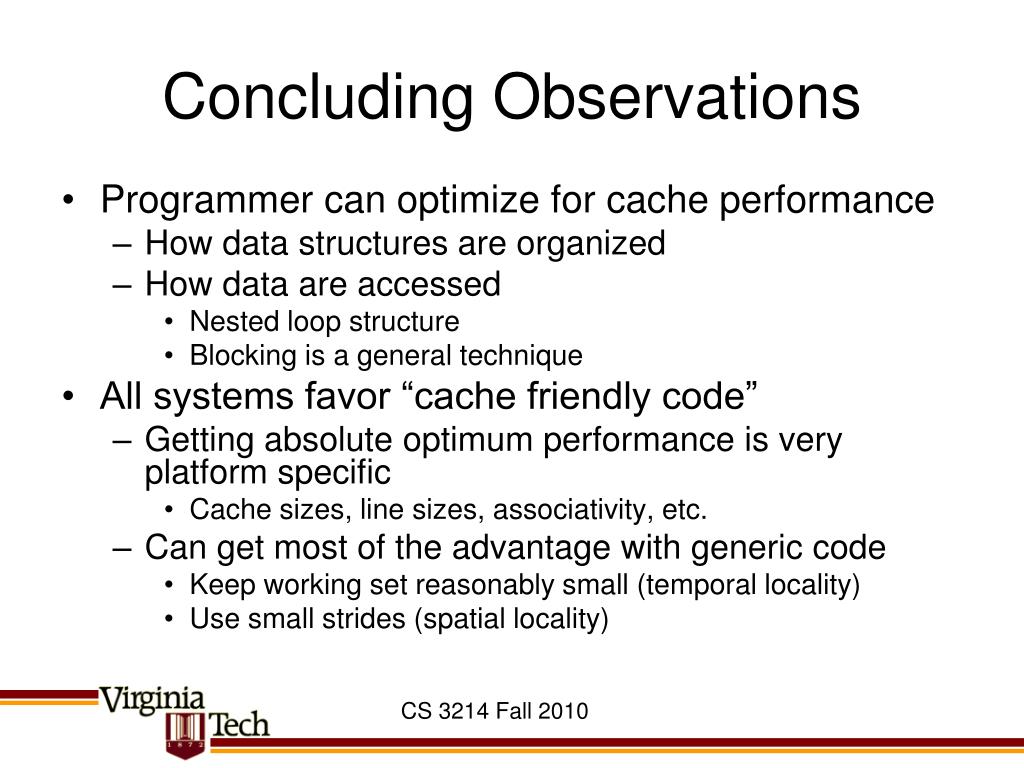 Concluding Observations

• Programmer can optimize for cache performance
– How data structures are organized
– How data are accessed
• Nested loop structure
• Blocking is a general technique

• All systems favor “cache friendly code”
– Getting absolute optimum performance is very platform specific
• Cache sizes, line sizes, associativity, etc.
– Can get most of the advantage with generic code
• Keep working set reasonably small (temporal locality)
• Use small strides (spatial locality)

Virginia Tech
1872

CS 3214 Fall 2010